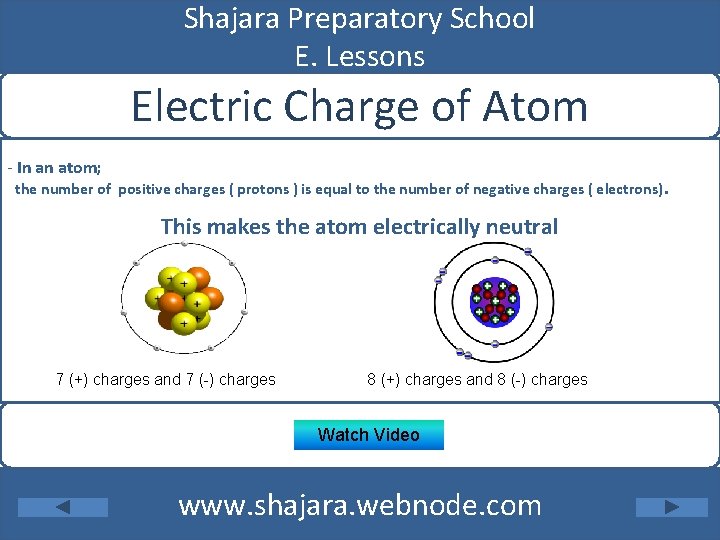 Shajara Preparatory School
E. Lessons

Electric Charge of Atom

- In an atom;
the number of positive charges ( protons ) is equal to the number of negative charges ( electrons).

This makes the atom electrically neutral

7 (+) charges and 7 (-) charges

8 (+) charges and 8 (-) charges

Watch Video

www.shajara.webnode.com